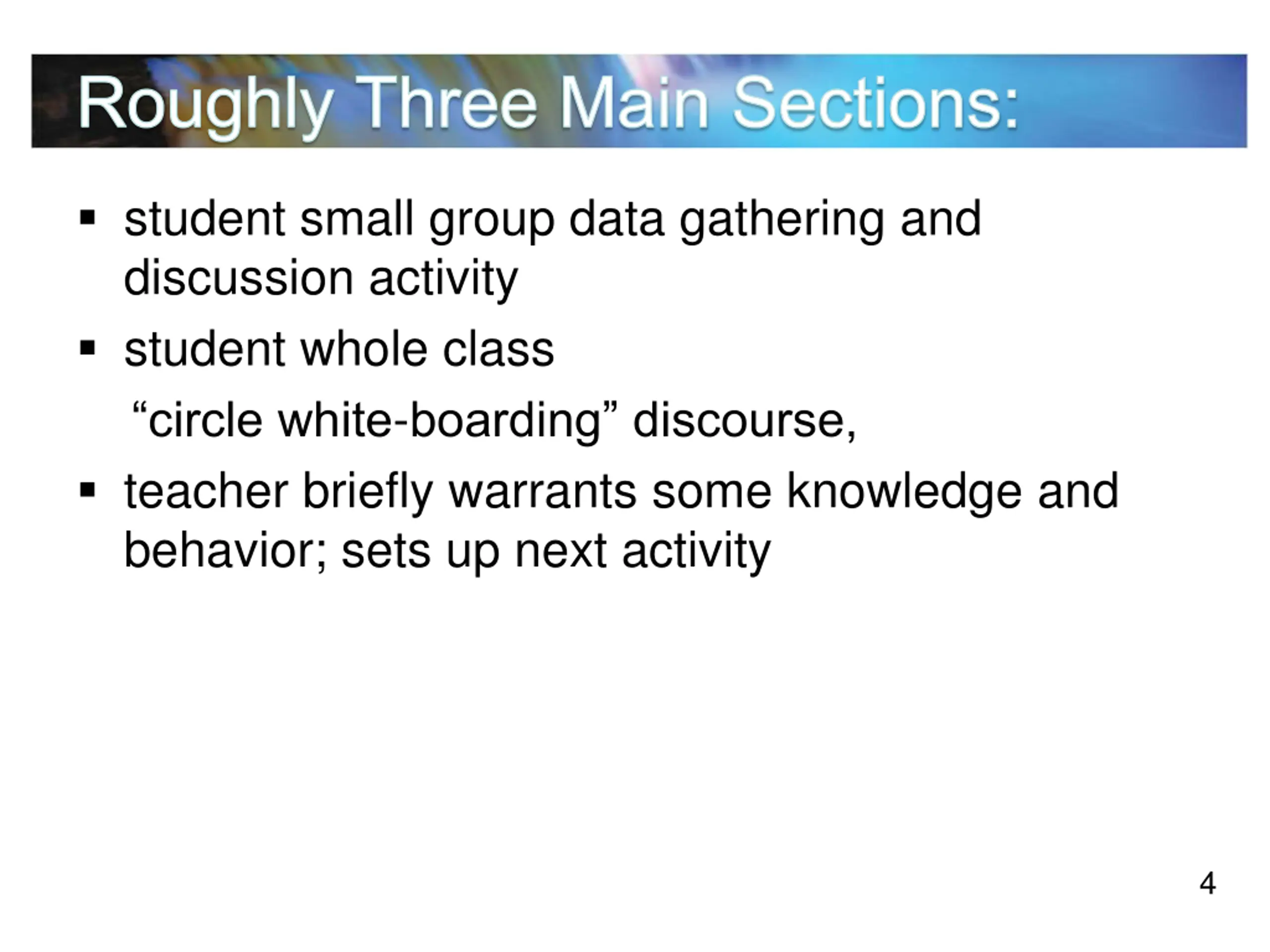 Roughly Three Main Sections:

▪ student small group data gathering and discussion activity

▪ student whole class

“circle white-boarding” discourse,

▪ teacher briefly warrants some knowledge and behavior; sets up next activity

4